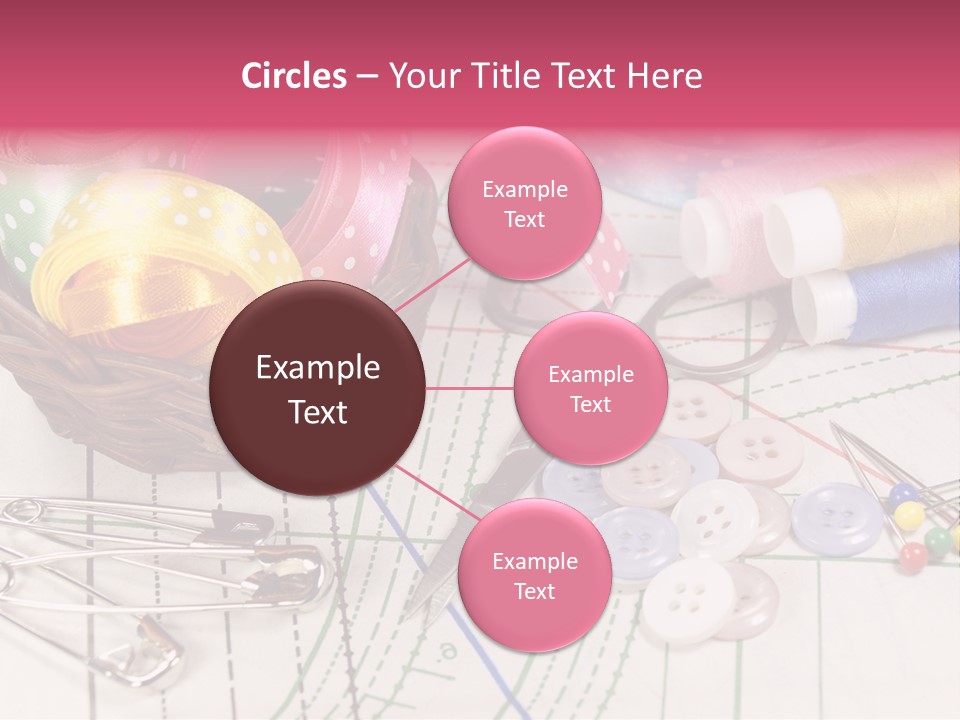 Circles – Your Title Text Here

Example Text

Example Text

Example Text

Example Text